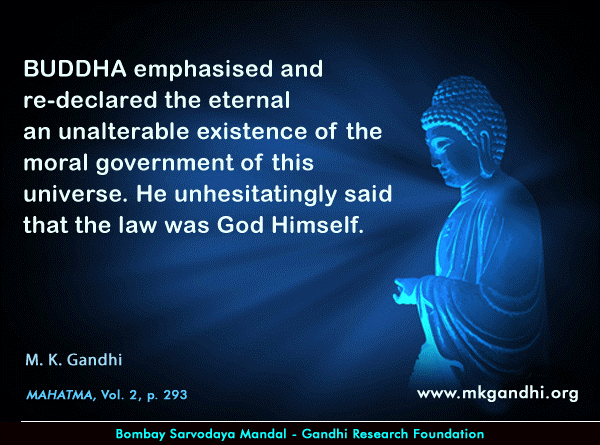 BUDDHA emphasised and re-declared the eternal an unalterable existence of the moral government of this universe. He unhesitatingly said that the law was God Himself.

M. K. Gandhi

MAHATMA, Vol. 2, p. 293

www.mkgandhi.org

Bombay Sarvodaya Mandal - Gandhi Research Foundation